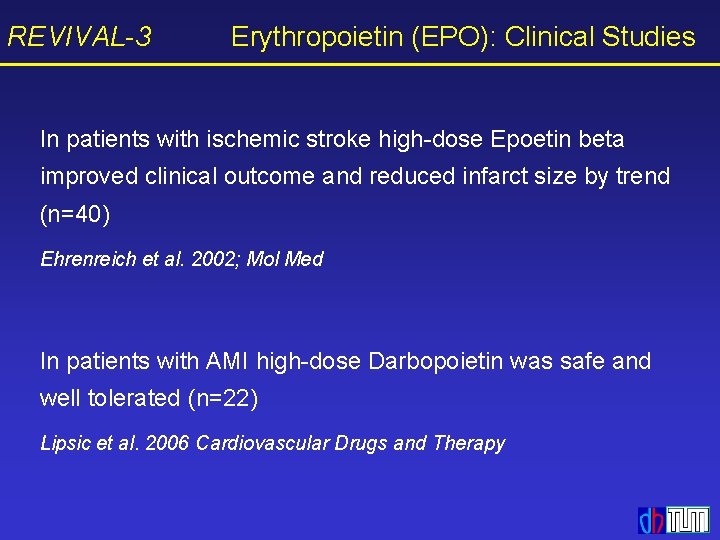 REVIVAL-3 Erythropoietin (EPO): Clinical Studies

In patients with ischemic stroke high-dose Epoetin beta improved clinical outcome and reduced infarct size by trend (n=40)

Ehrenreich et al. 2002; Mol Med

In patients with AMI high-dose Darbopoietin was safe and well tolerated (n=22)

Lipsic et al. 2006 Cardiovascular Drugs and Therapy

dh TUM